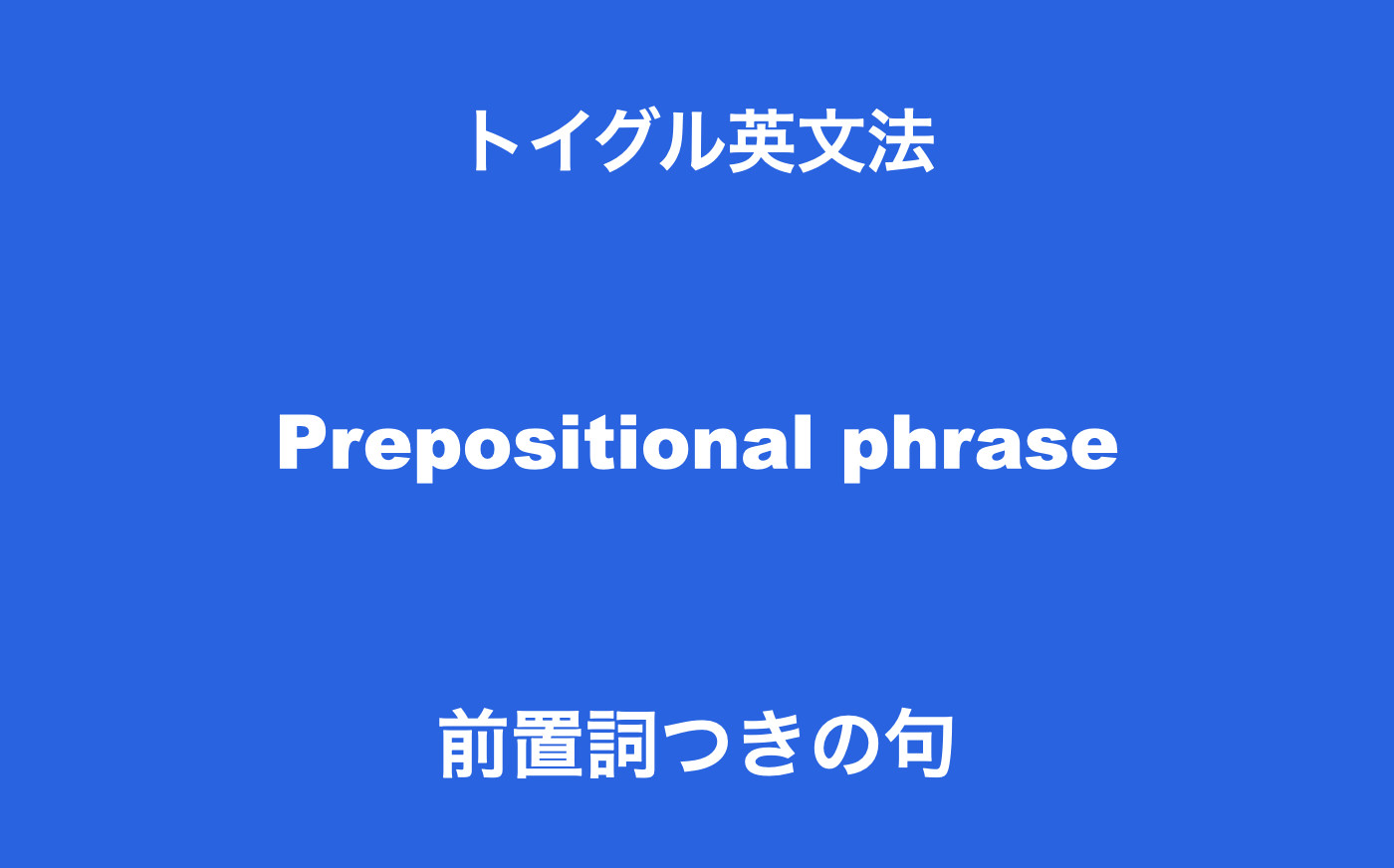 トイグル英文法

Prepositional phrase

前置詞つきの句